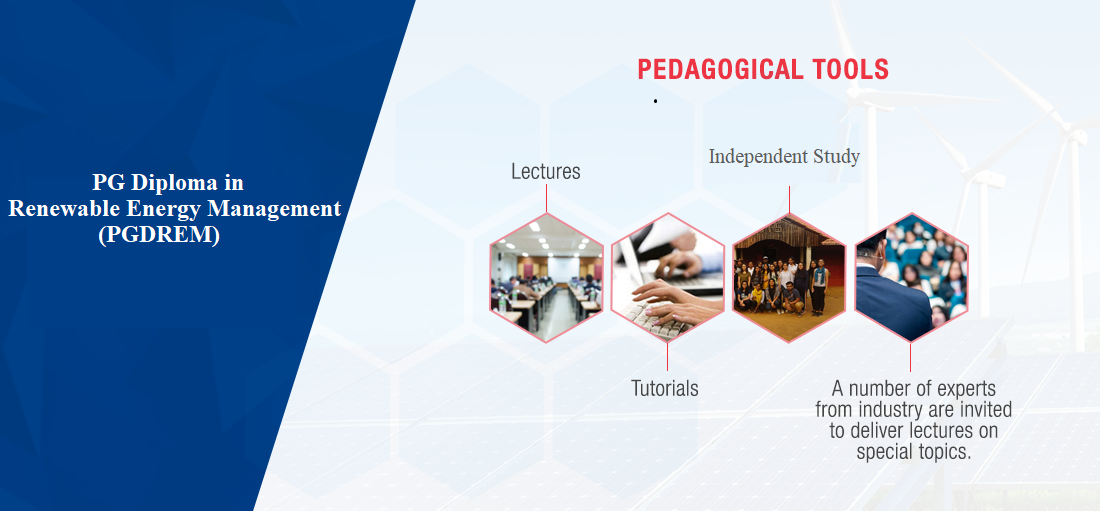 PG Diploma in
Renewable Energy Management
(PGDREM)

PEDAGOGICAL TOOLS

Lectures

Independent Study

Tutorials

A number of experts from industry are invited to deliver lectures on special topics.